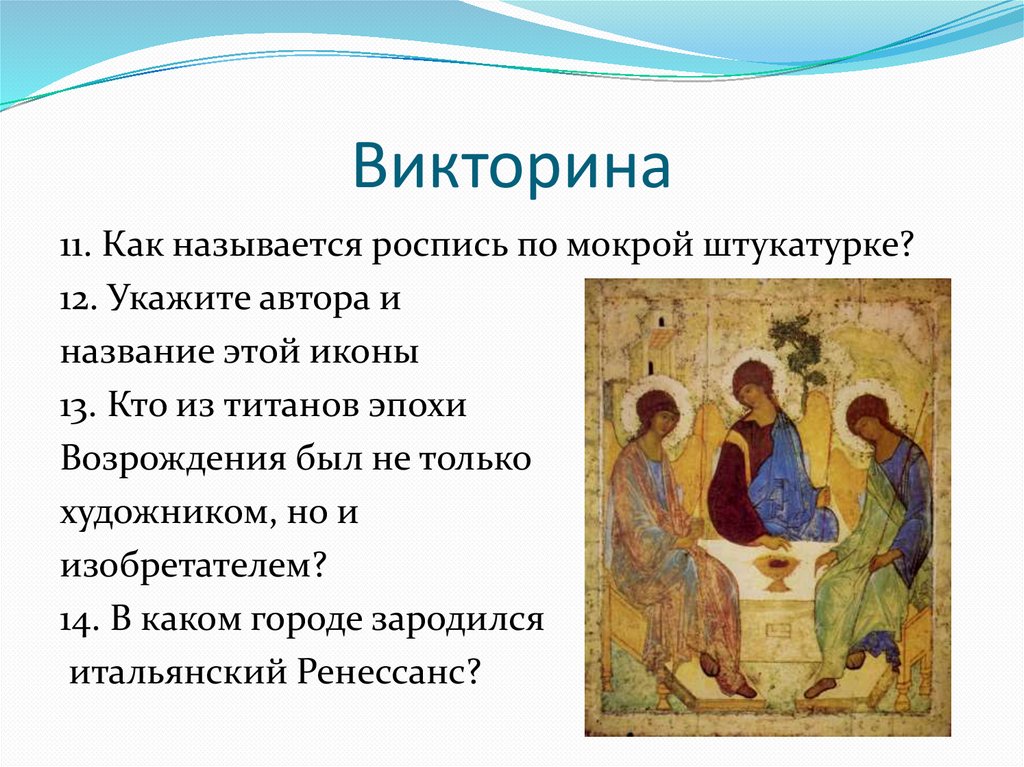 Викторина

11. Как называется роспись по мокрой штукатурке?

12. Укажите автора и название этой иконы

13. Кто из титанов эпохи Возрождения был не только художником, но и изобретателем?

14. В каком городе зародился итальянский Ренессанс?